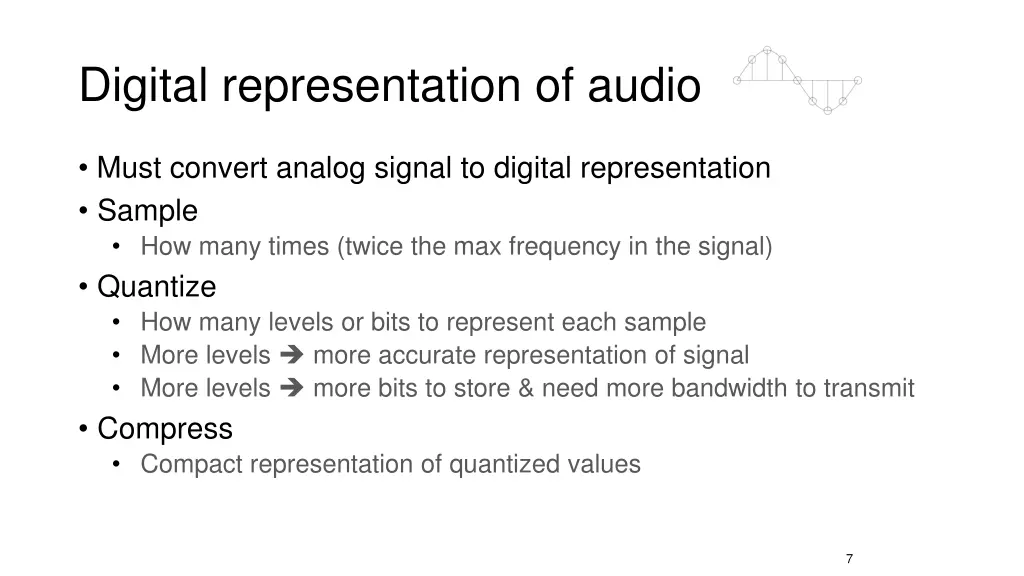 Digital representation of audio

• Must convert analog signal to digital representation
• Sample
  • How many times (twice the max frequency in the signal)
• Quantize
  • How many levels or bits to represent each sample
  • More levels ➔ more accurate representation of signal
  • More levels ➔ more bits to store & need more bandwidth to transmit
• Compress
  • Compact representation of quantized values

7